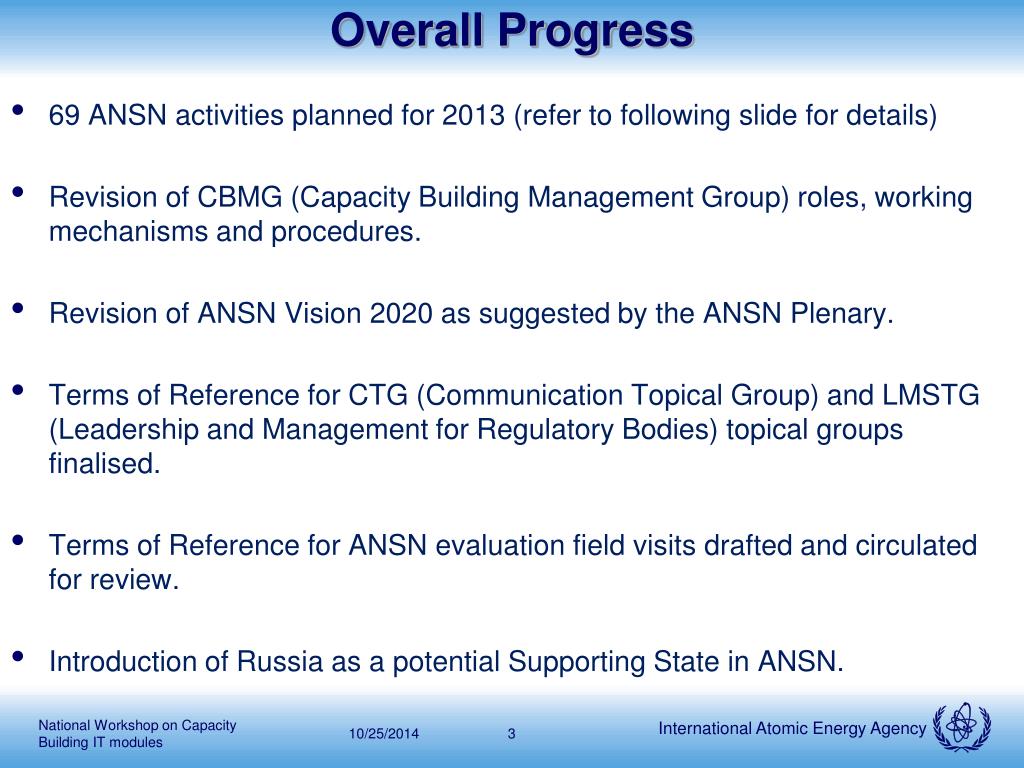 Overall Progress

• 69 ANSN activities planned for 2013 (refer to following slide for details)

• Revision of CBMG (Capacity Building Management Group) roles, working mechanisms and procedures.

• Revision of ANSN Vision 2020 as suggested by the ANSN Plenary.

• Terms of Reference for CTG (Communication Topical Group) and LMSTG (Leadership and Management for Regulatory Bodies) topical groups finalised.

• Terms of Reference for ANSN evaluation field visits drafted and circulated for review.

• Introduction of Russia as a potential Supporting State in ANSN.

National Workshop on Capacity Building IT modules

10/25/2014

3

International Atomic Energy Agency